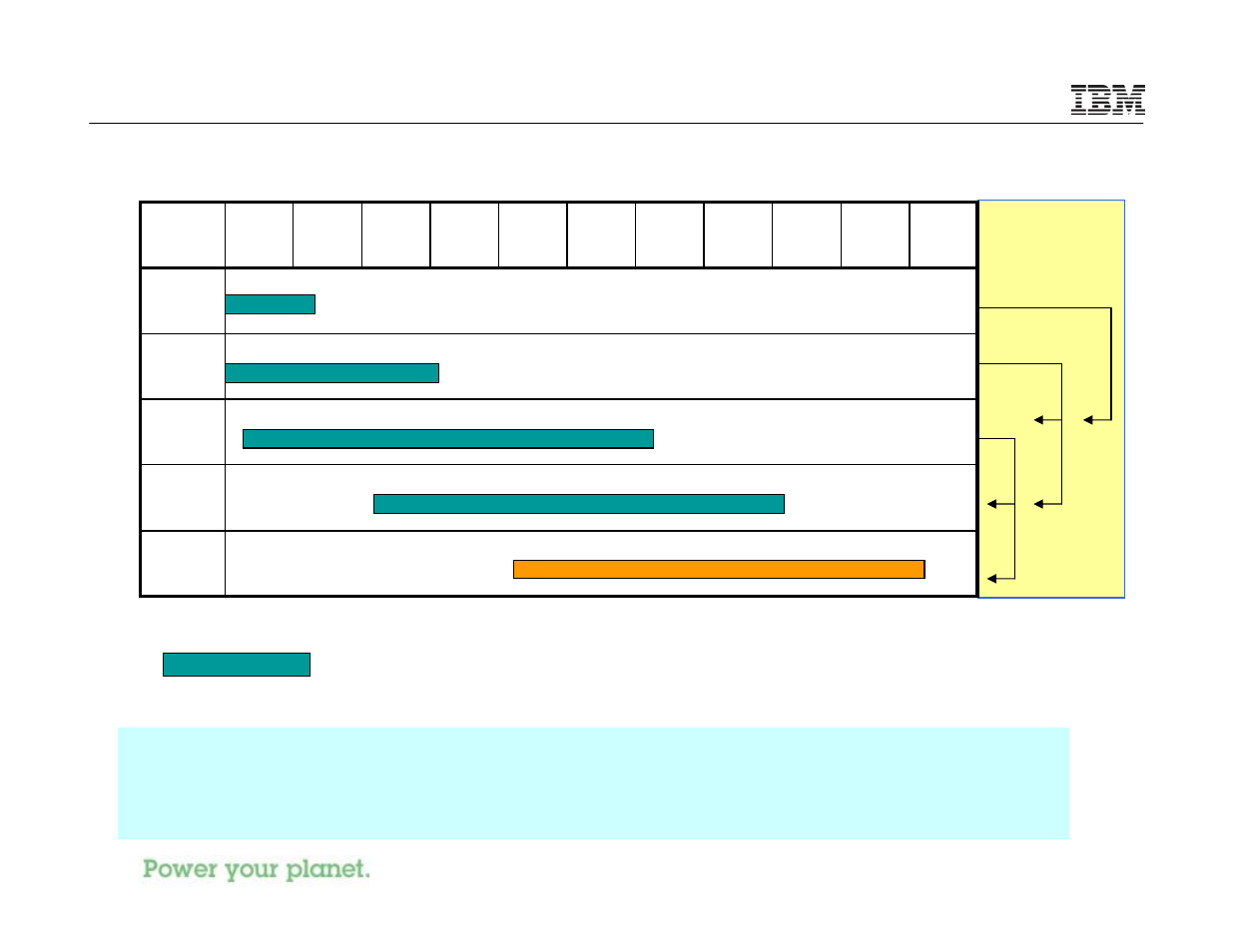 IBM

Power your planet.